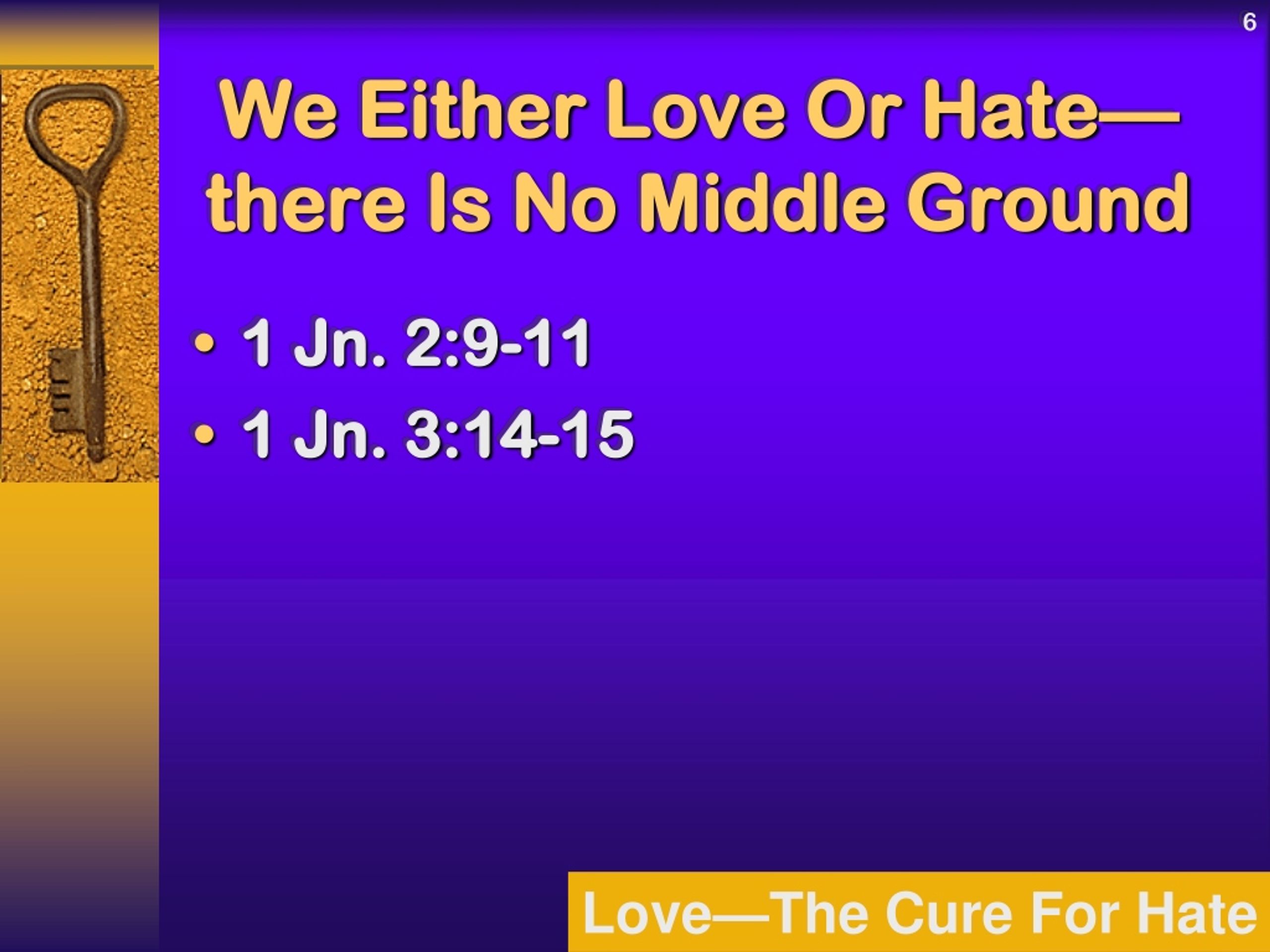 6

We Either Love Or Hate—there Is No Middle Ground

• 1 Jn. 2:9-11
• 1 Jn. 3:14-15

Love—The Cure For Hate